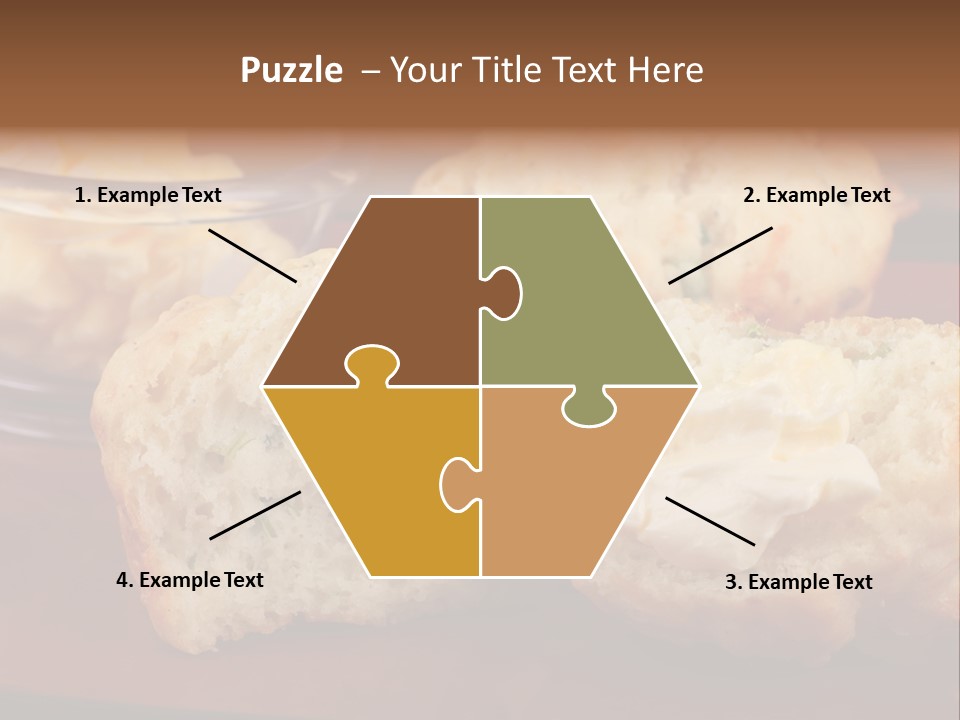 Puzzle – Your Title Text Here

1. Example Text

2. Example Text

4. Example Text

3. Example Text